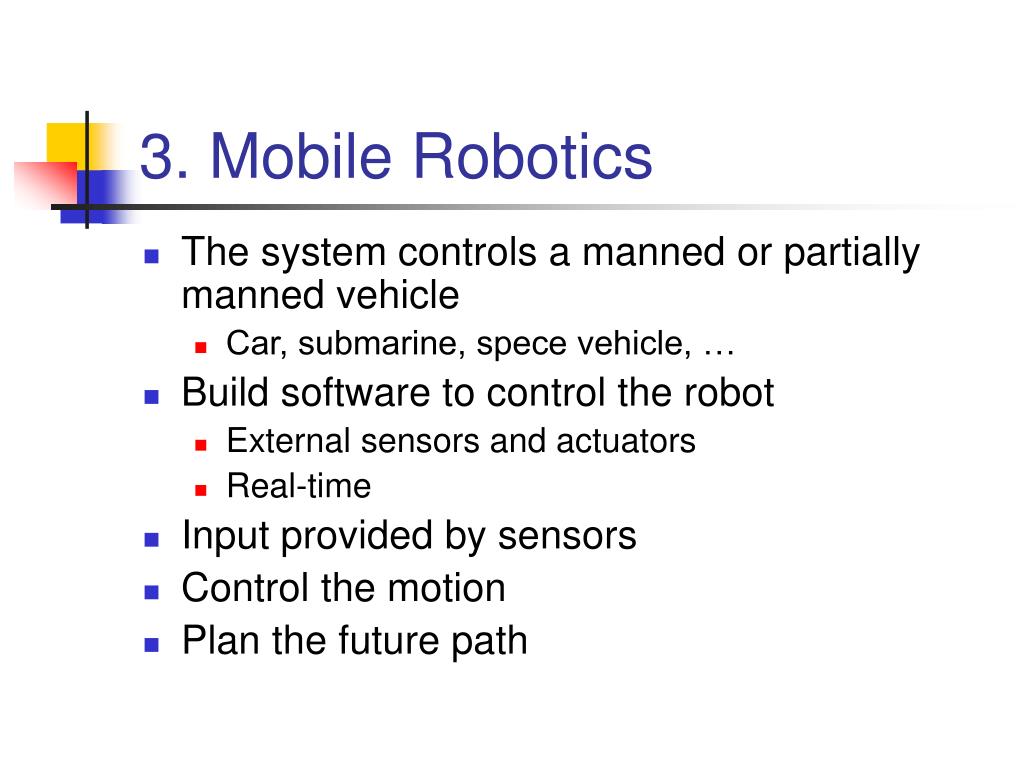 3. Mobile Robotics

- The system controls a manned or partially manned vehicle
  - Car, submarine, spece vehicle, …
- Build software to control the robot
  - External sensors and actuators
  - Real-time
- Input provided by sensors
- Control the motion
- Plan the future path